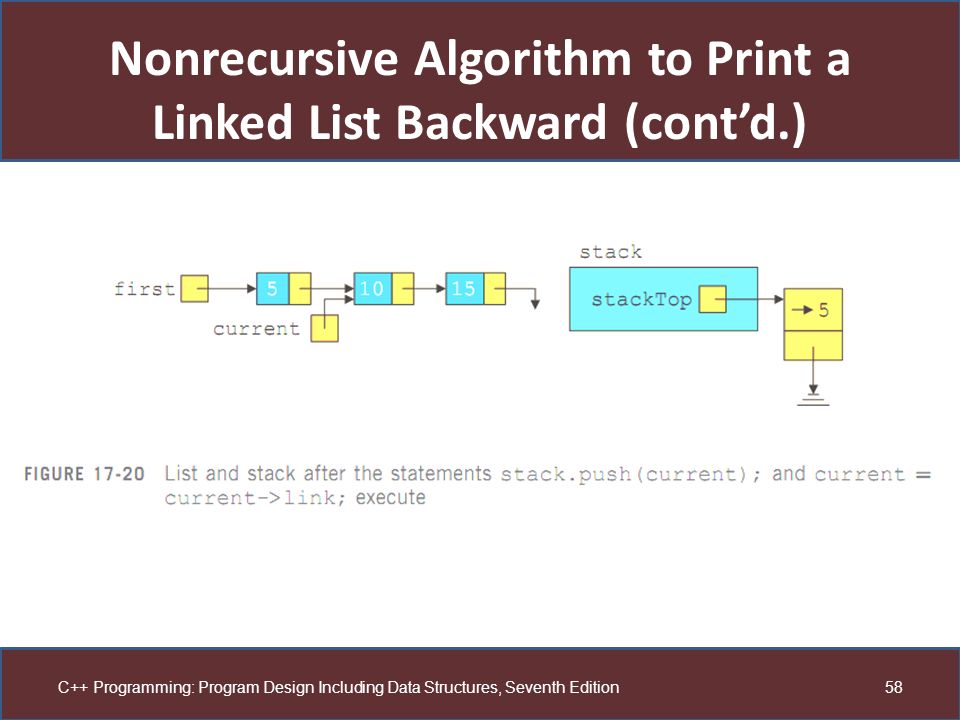 Nonrecursive Algorithm to Print a Linked List Backward (cont'd.)

first
5
10
15
current
stack
stackTop
5

FIGURE 17-20 List and stack after the statements stack.push(current); and current = current->link; execute

C++ Programming: Program Design Including Data Structures, Seventh Edition

58